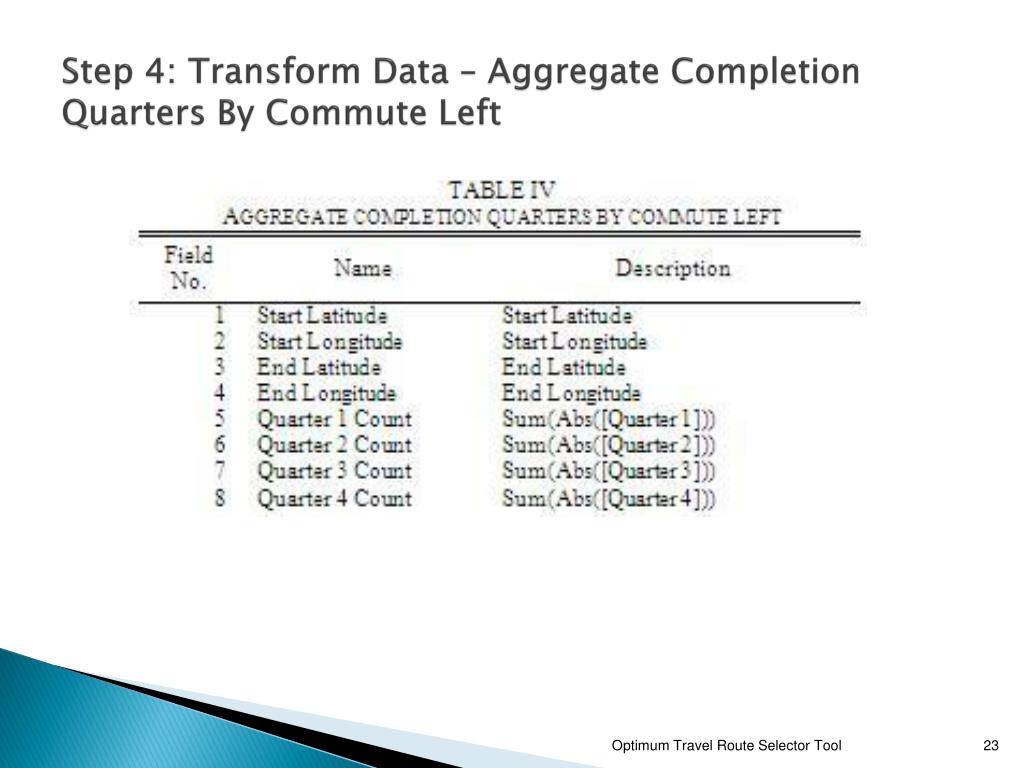 Step 4: Transform Data – Aggregate Completion Quarters By Commute Left

TABLE IV
AGGREGATE COMPLETION QUARTERS BY COMMUTE LEFT

| Field No. | Name | Description |
|---|---|---|
| 1 | Start Latitude | Start Latitude |
| 2 | Start Longitude | Start Longitude |
| 3 | End Latitude | End Latitude |
| 4 | End Longitude | End Longitude |
| 5 | Quarter 1 Count | Sum(Abs([Quarter 1])) |
| 6 | Quarter 2 Count | Sum(Abs([Quarter 2])) |
| 7 | Quarter 3 Count | Sum(Abs([Quarter 3])) |
| 8 | Quarter 4 Count | Sum(Abs([Quarter 4])) |

Optimum Travel Route Selector Tool

23